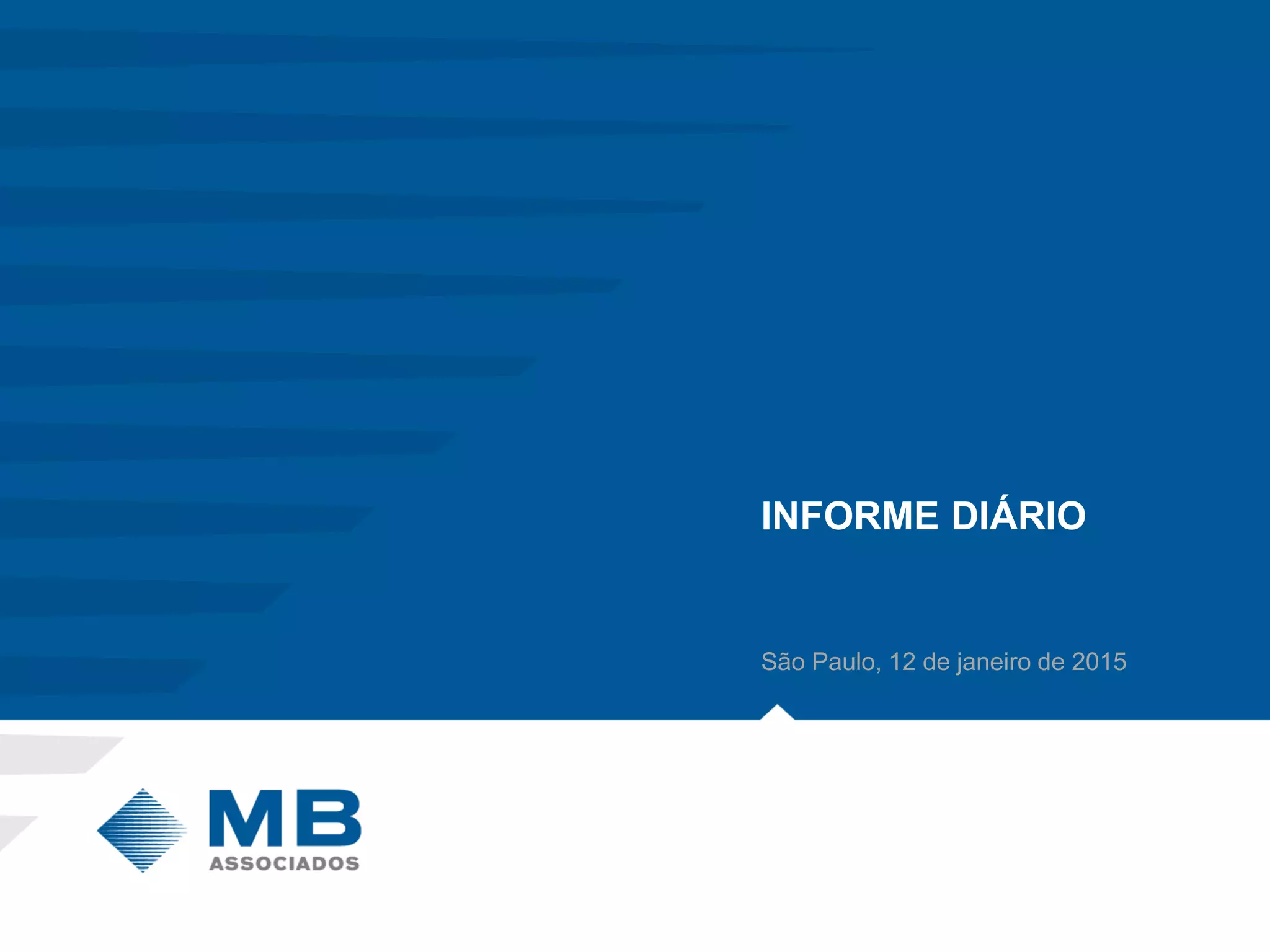 INFORME DIÁRIO

São Paulo, 12 de janeiro de 2015

MB
ASSOCIADOS